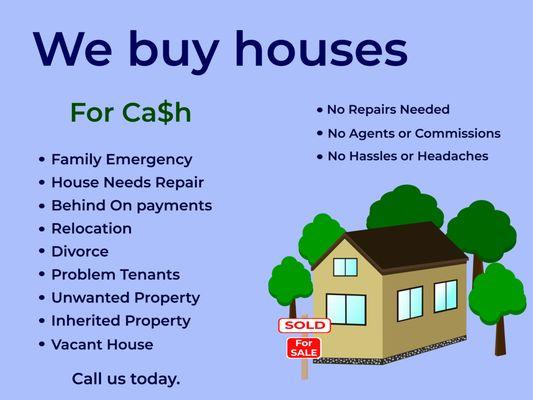 We buy houses

For Ca$h

• Family Emergency
• House Needs Repair
• Behind On payments
• Relocation
• Divorce
• Problem Tenants
• Unwanted Property
• Inherited Property
• Vacant House

Call us today.

• No Repairs Needed
• No Agents or Commissions
• No Hassles or Headaches

SOLD
For SALE